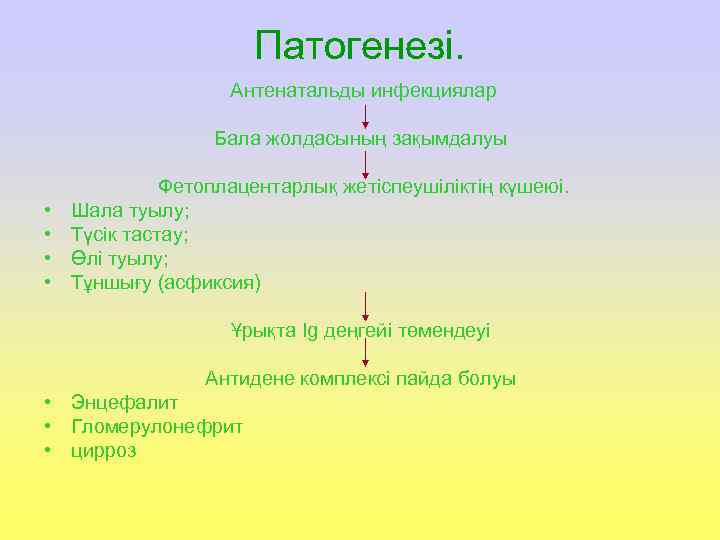 Патогенезі.

Антенатальды инфекциялар

Бала жолдасының зақымдалуы

Фетоплацентарлық жетіспеушіліктің күшеюі.

• Шала туылу;
• Түсік тастау;
• Өлі туылу;
• Тұншығу (асфиксия)

Ұрықта Ig деңгейі төмендеуі

Антидене комплексі пайда болуы

• Энцефалит
• Гломерулонефрит
• цирроз